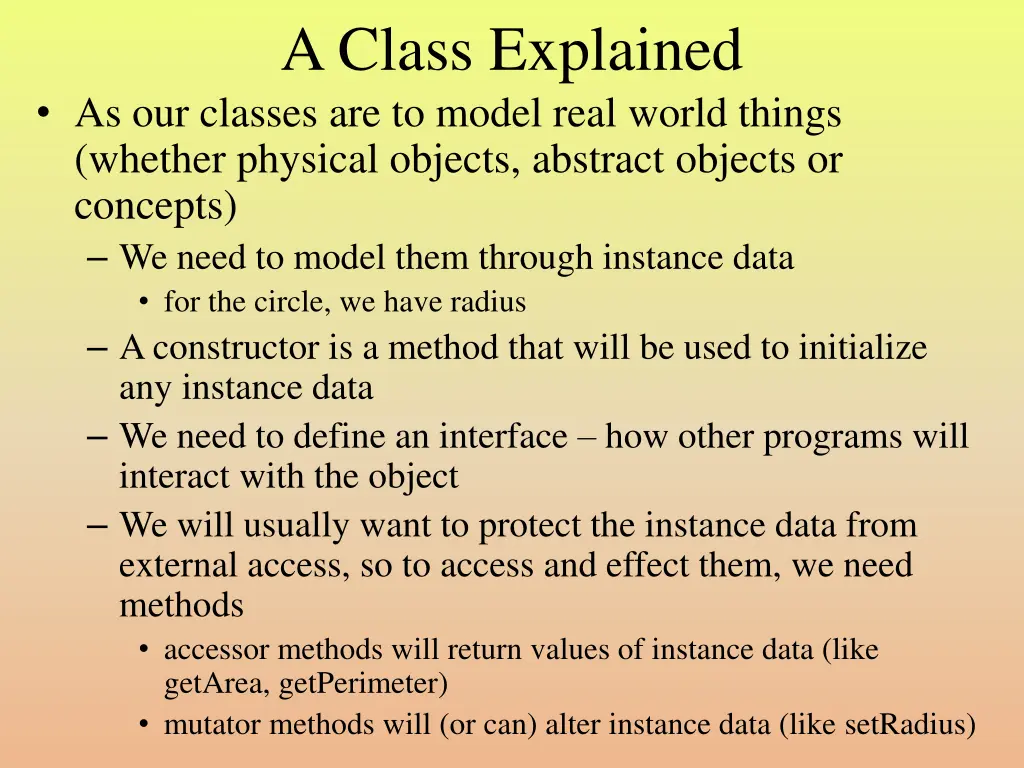 A Class Explained

• As our classes are to model real world things (whether physical objects, abstract objects or concepts)
– We need to model them through instance data
• for the circle, we have radius
– A constructor is a method that will be used to initialize any instance data
– We need to define an interface – how other programs will interact with the object
– We will usually want to protect the instance data from external access, so to access and effect them, we need methods
• accessor methods will return values of instance data (like getArea, getPerimeter)
• mutator methods will (or can) alter instance data (like setRadius)